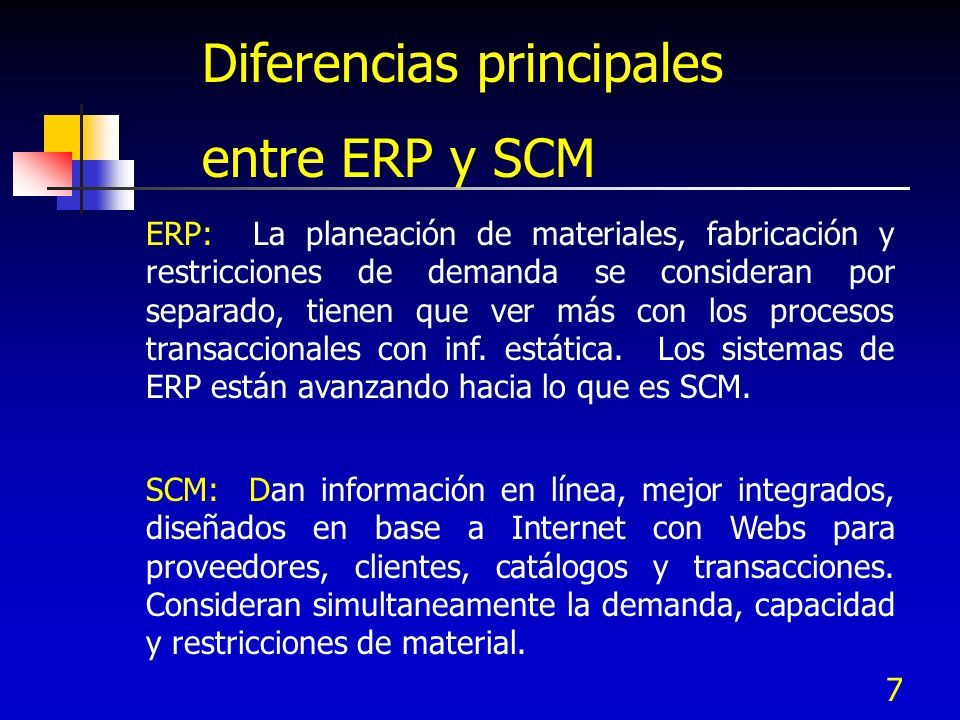 Diferencias principales entre ERP y SCM

ERP: La planeación de materiales, fabricación y restricciones de demanda se consideran por separado, tienen que ver más con los procesos transaccionales con inf. estática. Los sistemas de ERP están avanzando hacia lo que es SCM.

SCM: Dan información en línea, mejor integrados, diseñados en base a Internet con Webs para proveedores, clientes, catálogos y transacciones. Consideran simultaneamente la demanda, capacidad y restricciones de material.

7